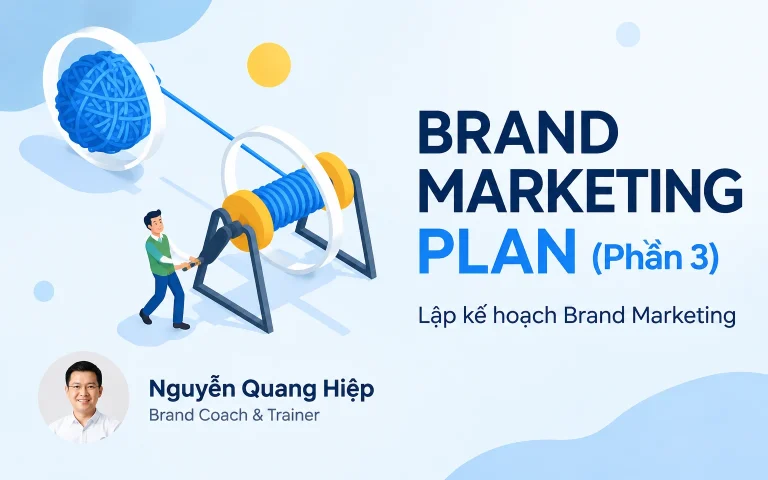 BRAND
MARKETING
PLAN (Phần 3)

Lập kế hoạch Brand Marketing

Nguyễn Quang Hiệp
Brand Coach & Trainer